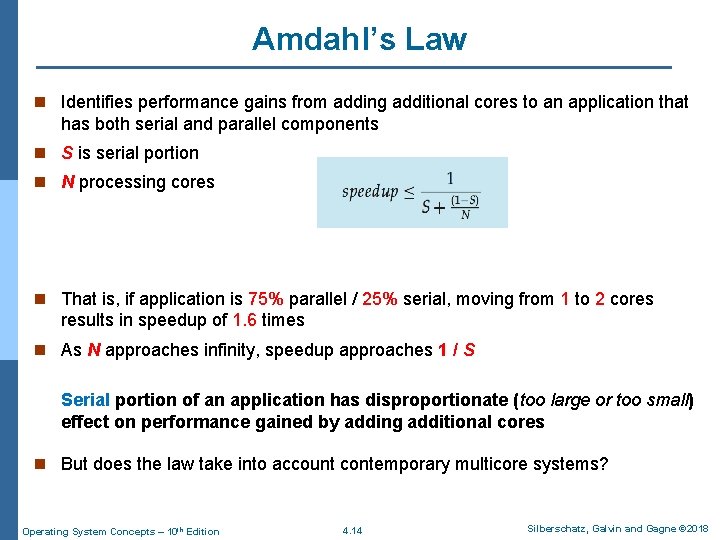 Amdahl's Law

Identifies performance gains from adding additional cores to an application that has both serial and parallel components

S is serial portion

N processing cores

$speedup \leq \frac{1}{S + \frac{(1-S)}{N}}$

That is, if application is 75% parallel / 25% serial, moving from 1 to 2 cores results in speedup of 1.6 times

As N approaches infinity, speedup approaches 1 / S

Serial portion of an application has disproportionate (too large or too small) effect on performance gained by adding additional cores

But does the law take into account contemporary multicore systems?

Operating System Concepts – 10th Edition

4.14

Silberschatz, Galvin and Gagne ©2018